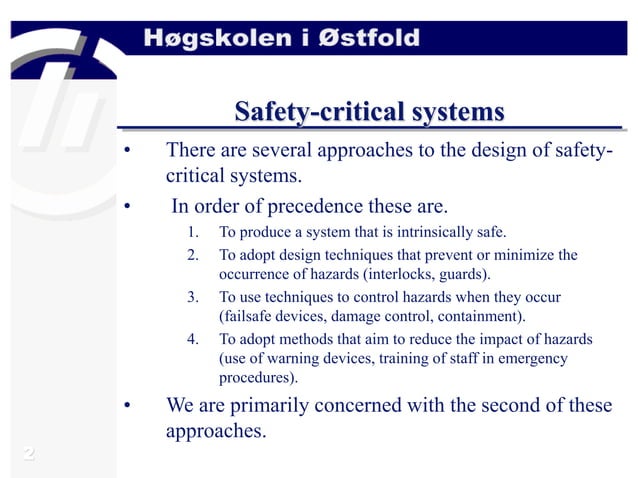 Høgskolen i Østfold

Safety-critical systems

• There are several approaches to the design of safety-critical systems.

• In order of precedence these are.

1. To produce a system that is intrinsically safe.
2. To adopt design techniques that prevent or minimize the occurrence of hazards (interlocks, guards).
3. To use techniques to control hazards when they occur (failsafe devices, damage control, containment).
4. To adopt methods that aim to reduce the impact of hazards (use of warning devices, training of staff in emergency procedures).

• We are primarily concerned with the second of these approaches.

2